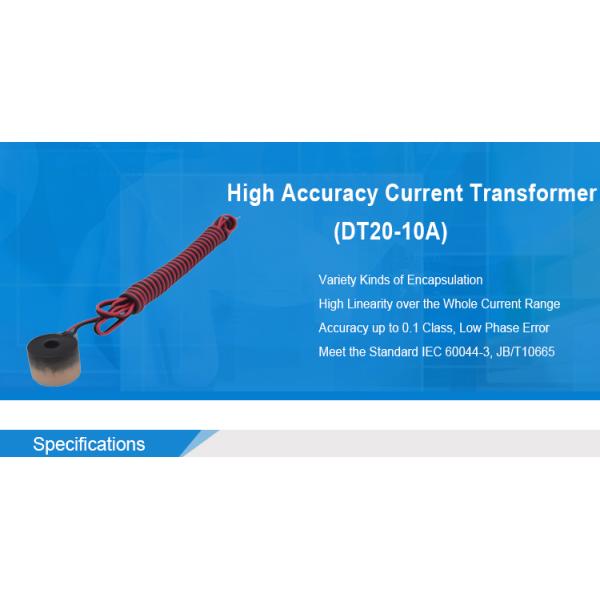 High Accuracy Current Transformer
(DT20-10A)

Variety Kinds of Encapsulation
High Linearity over the Whole Current Range
Accuracy up to 0.1 Class, Low Phase Error
Meet the Standard IEC 60044-3, JB/T10665

Specifications